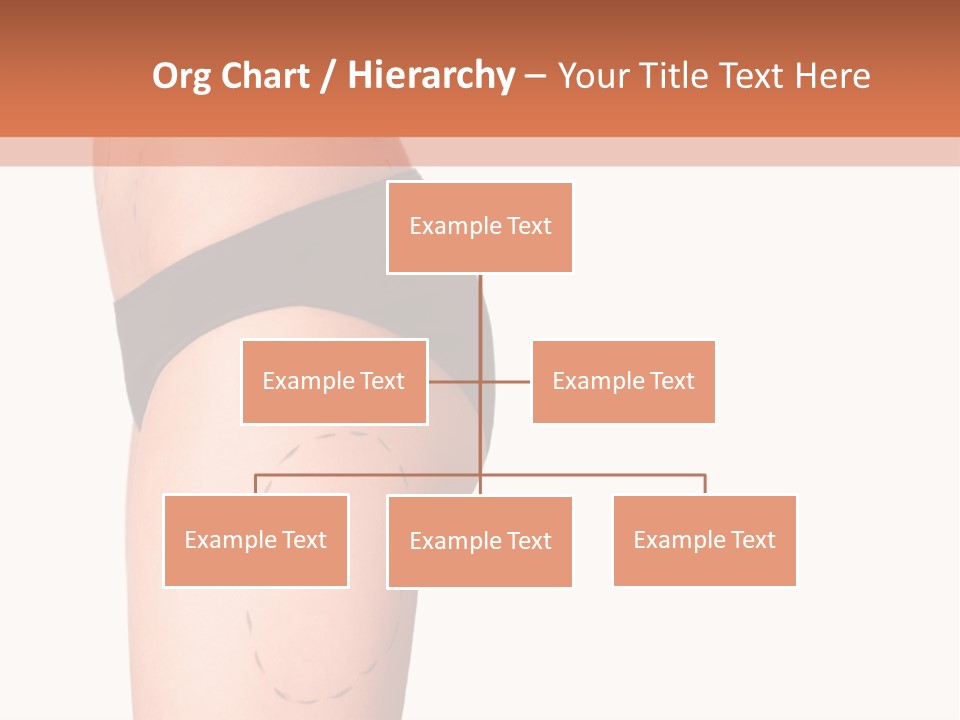 Org Chart / Hierarchy – Your Title Text Here

Example Text

Example Text

Example Text

Example Text

Example Text

Example Text